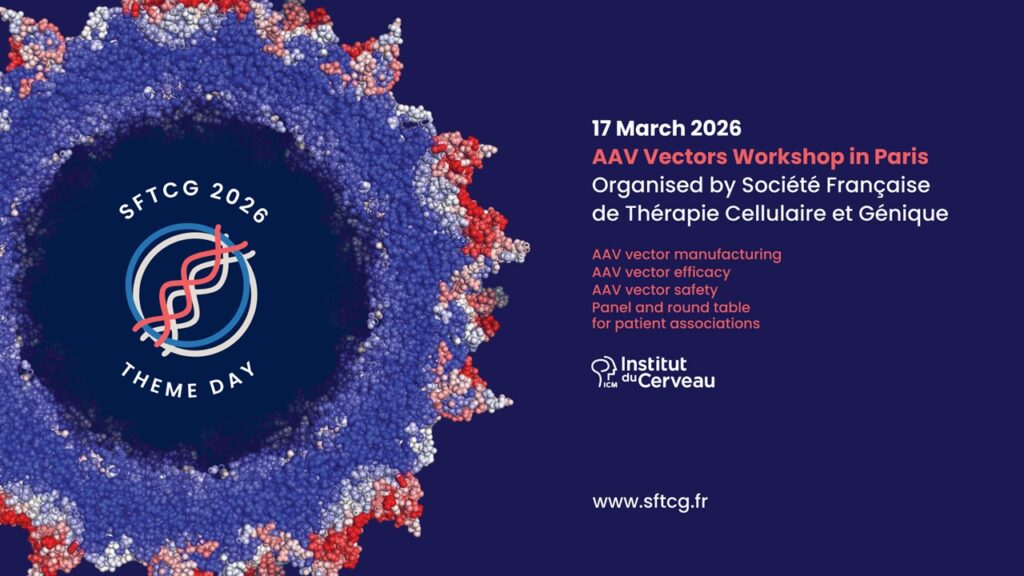 SFTCG 2026

THEME DAY

17 March 2026
AAV Vectors Workshop in Paris
Organised by Société Française de Thérapie Cellulaire et Génique

AAV vector manufacturing
AAV vector efficacy
AAV vector safety
Panel and round table for patient associations

ICM Institut du Cerveau

www.sftcg.fr